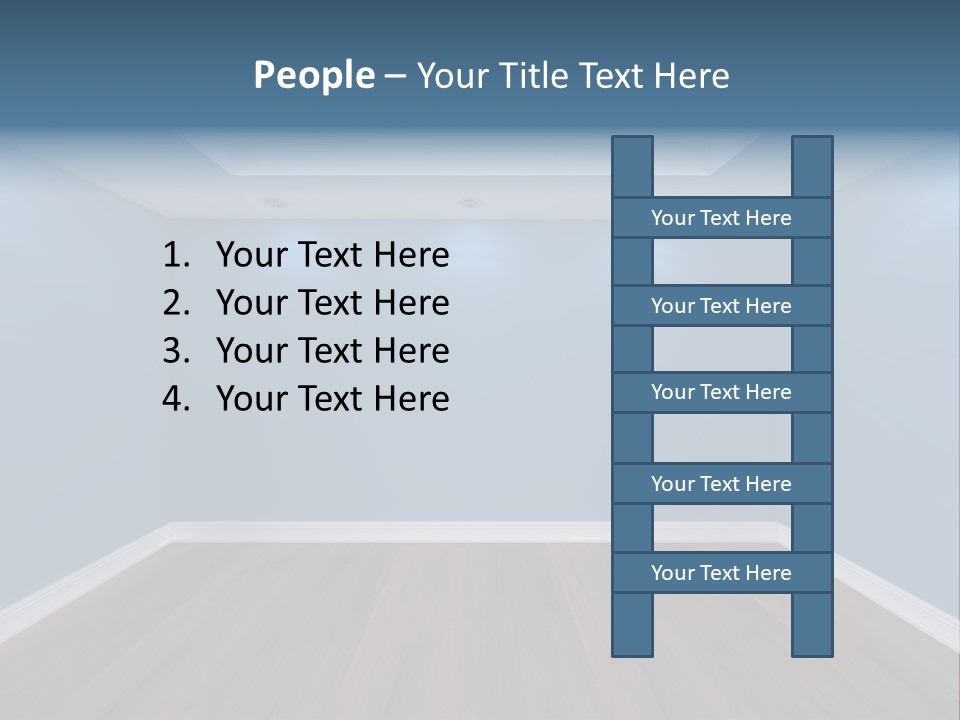 People – Your Title Text Here

1. Your Text Here
2. Your Text Here
3. Your Text Here
4. Your Text Here

Your Text Here

Your Text Here

Your Text Here

Your Text Here

Your Text Here